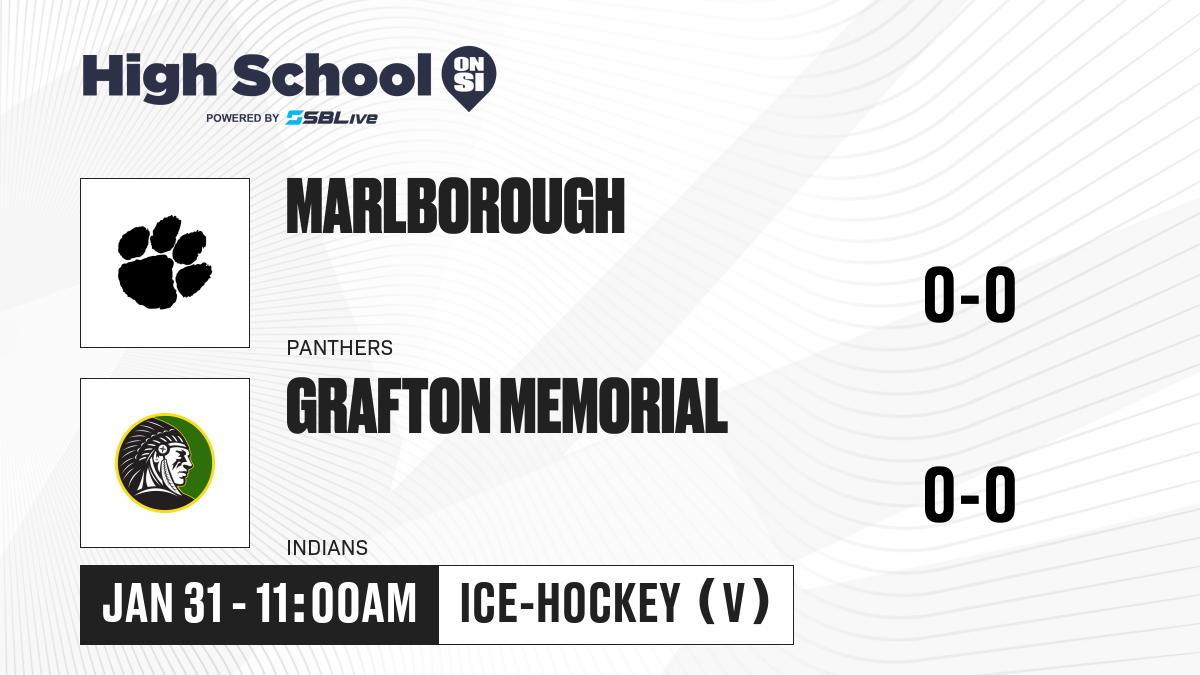 High School ON SI
POWERED BY SBLive

MARLBOROUGH
PANTHERS
0-0

GRAFTON MEMORIAL
INDIANS
0-0

JAN 31 - 11:00AM
ICE-HOCKEY (V)